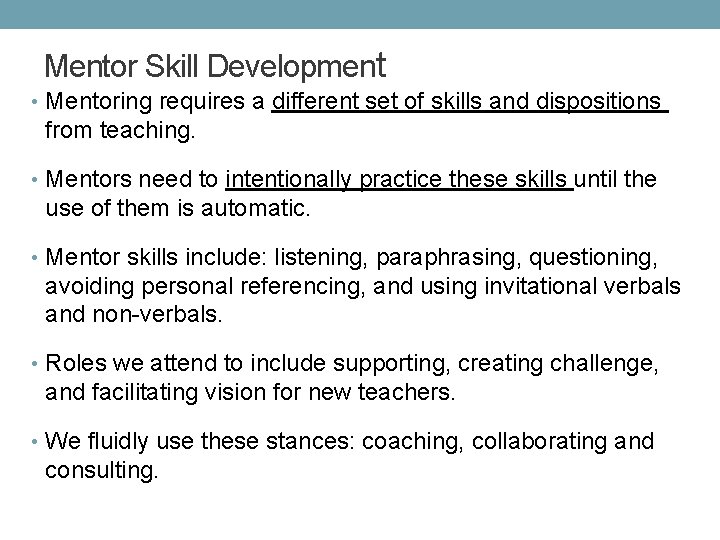 Mentor Skill Development

• Mentoring requires a different set of skills and dispositions from teaching.

• Mentors need to intentionally practice these skills until the use of them is automatic.

• Mentor skills include: listening, paraphrasing, questioning, avoiding personal referencing, and using invitational verbals and non-verbals.

• Roles we attend to include supporting, creating challenge, and facilitating vision for new teachers.

• We fluidly use these stances: coaching, collaborating and consulting.